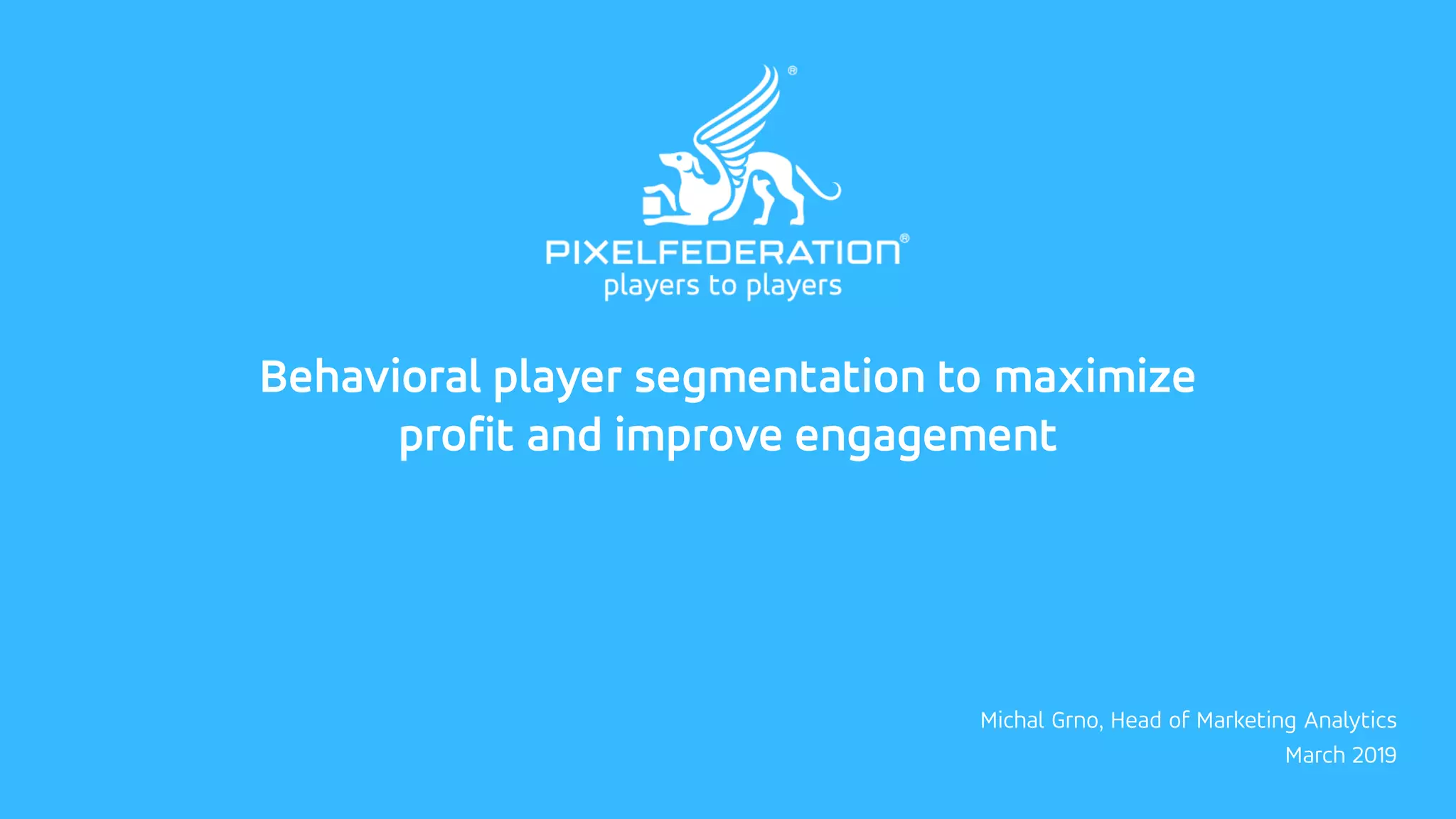 ®

PIXELFEDERATION®
players to players

Behavioral player segmentation to maximize profit and improve engagement

Michal Grno, Head of Marketing Analytics
March 2019